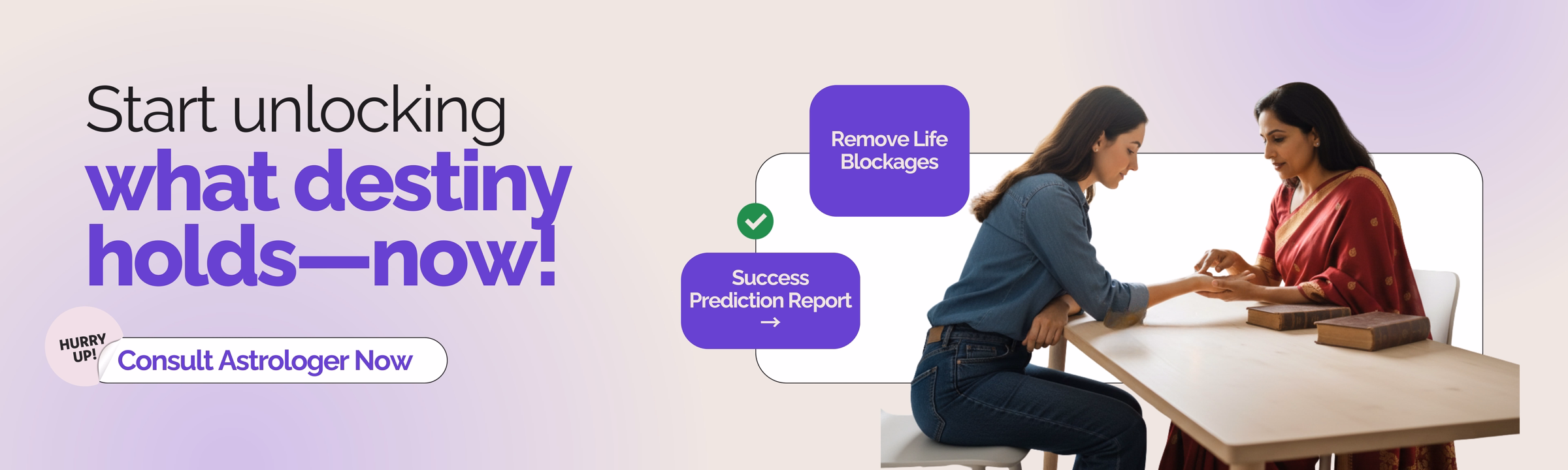 Start unlocking
what destiny holds—now!

HURRY UP!

Consult Astrologer Now

Remove Life Blockages

Success Prediction Report →